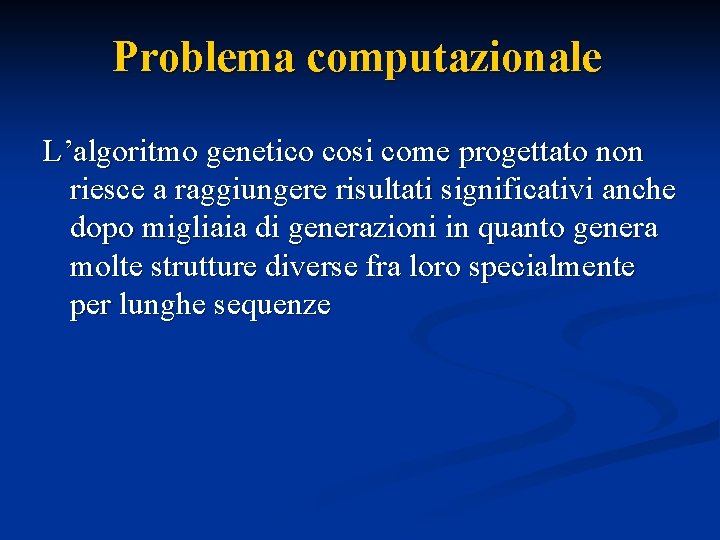 Problema computazionale

L’algoritmo genetico cosi come progettato non riesce a raggiungere risultati significativi anche dopo migliaia di generazioni in quanto genera molte strutture diverse fra loro specialmente per lunghe sequenze